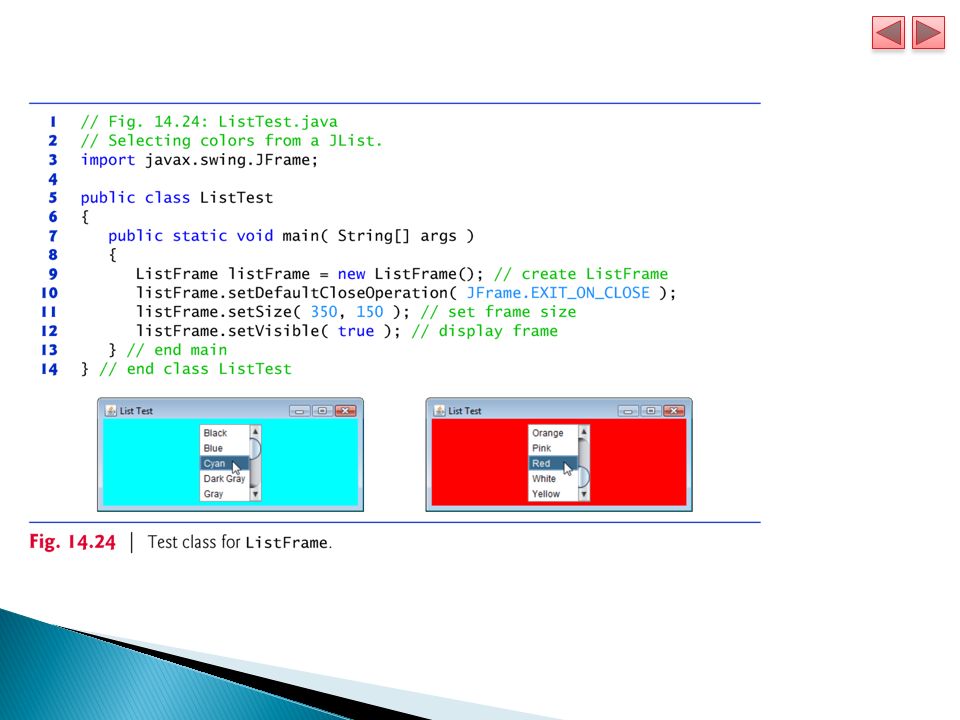 1 // Fig. 14.24: ListTest.java
2 // Selecting colors from a JList.
3 import javax.swing.JFrame;
4
5 public class ListTest
6 {
7    public static void main( String[] args )
8    {
9       ListFrame listFrame = new ListFrame(); // create ListFrame
10      listFrame.setDefaultCloseOperation( JFrame.EXIT_ON_CLOSE );
11      listFrame.setSize( 350, 150 ); // set frame size
12      listFrame.setVisible( true ); // display frame
13   } // end main
14 } // end class ListTest

List Test
Black
Blue
Cyan
Dark Gray
Gray

List Test
Orange
Pink
Red
White
Yellow

Fig. 14.24 | Test class for ListFrame.